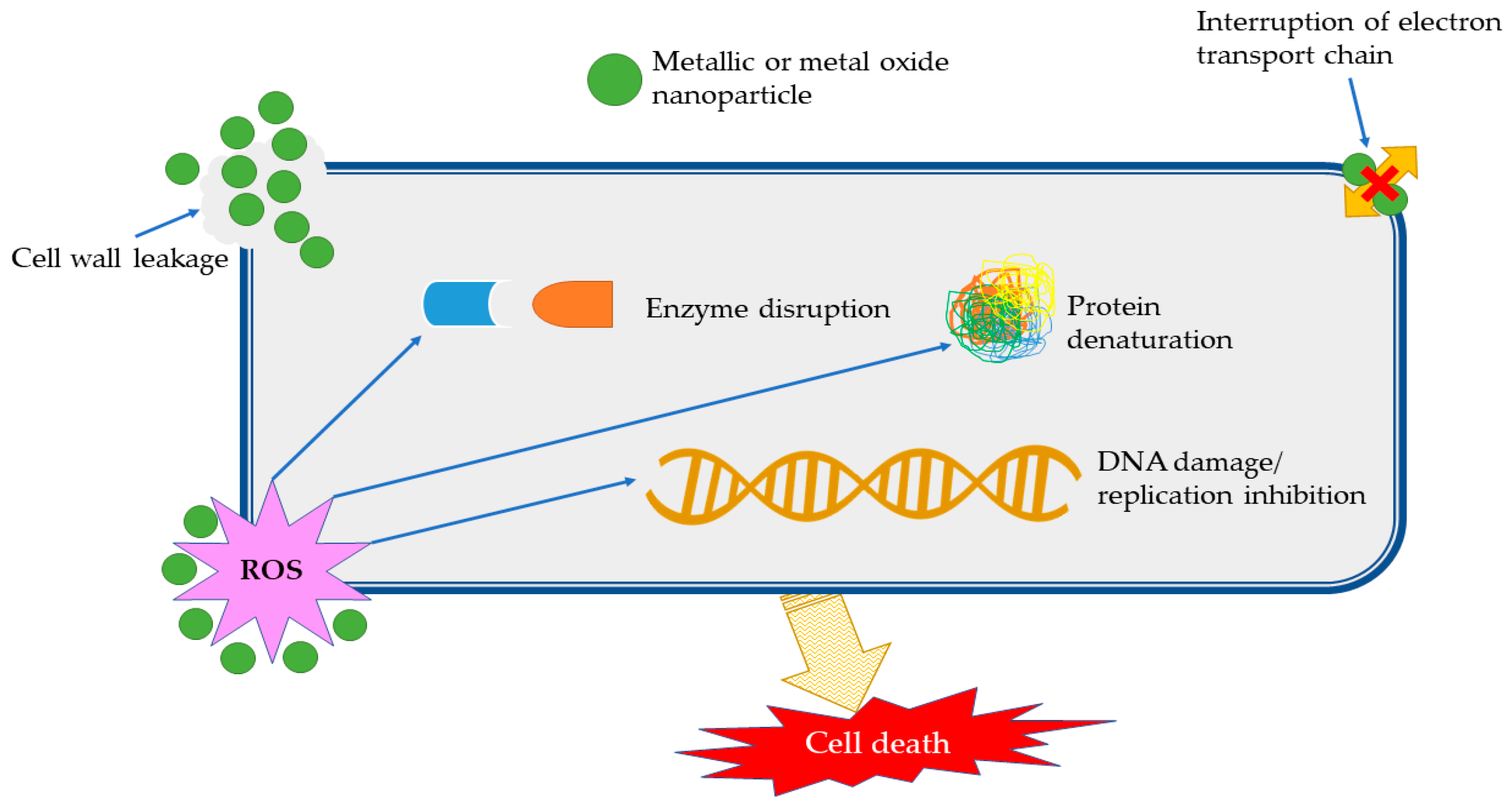 Metallic or metal oxide nanoparticle

Interruption of electron transport chain

Cell wall leakage

Enzyme disruption

Protein denaturation

DNA damage/ replication inhibition

ROS

Cell death